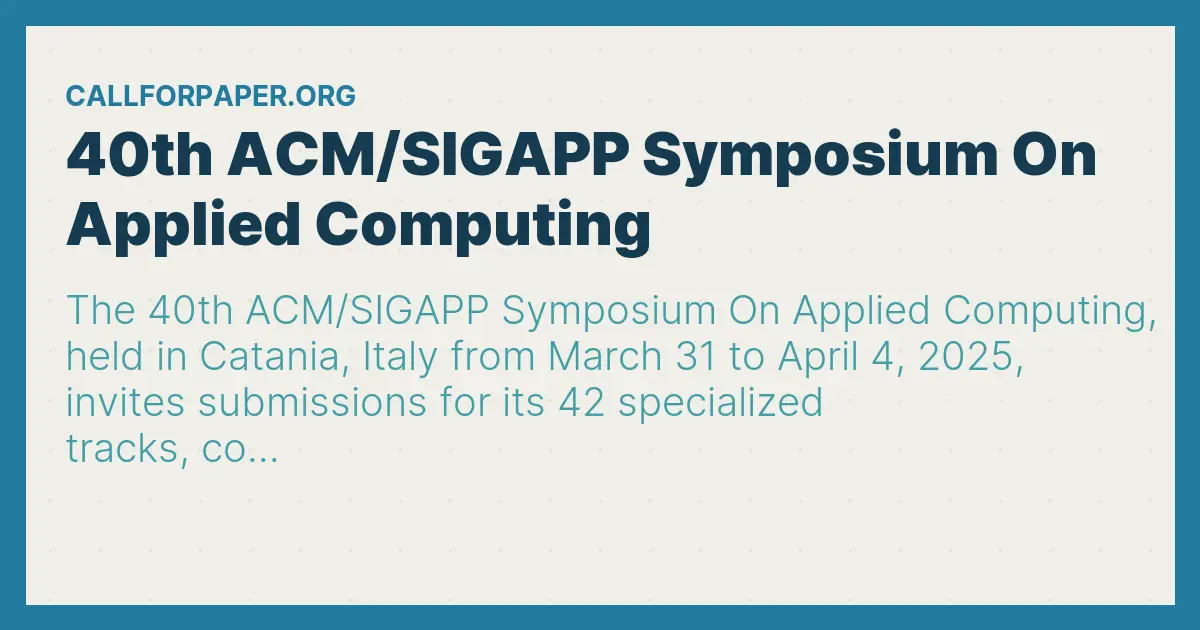 CALLFORPAPER.ORG

40th ACM/SIGAPP Symposium On Applied Computing

The 40th ACM/SIGAPP Symposium On Applied Computing, held in Catania, Italy from March 31 to April 4, 2025, invites submissions for its 42 specialized tracks, co...